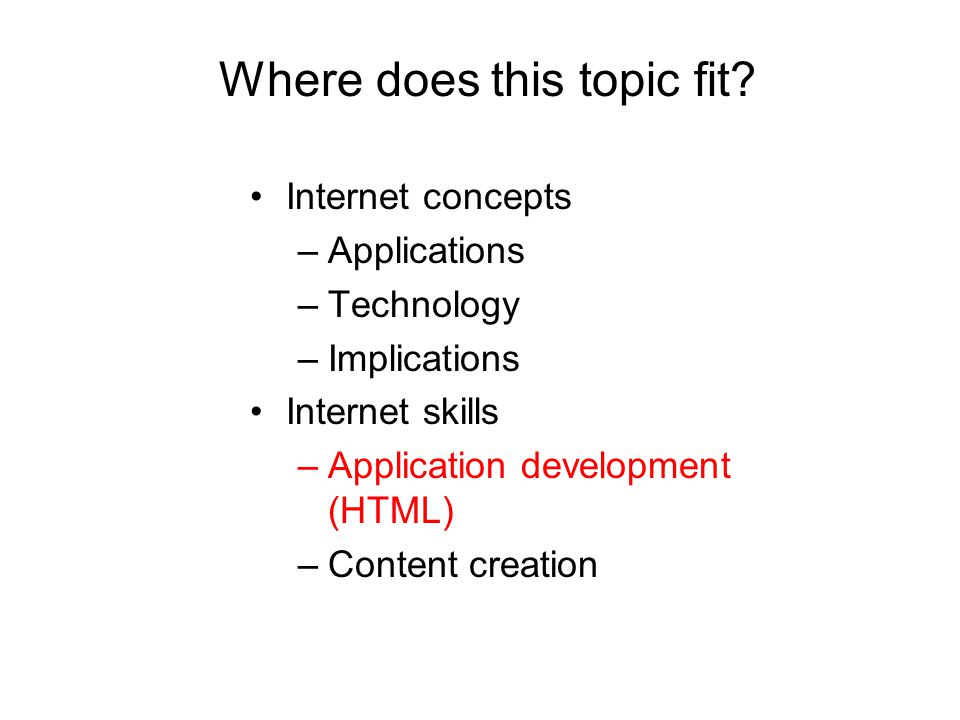 Where does this topic fit?

• Internet concepts
– Applications
– Technology
– Implications
• Internet skills
– Application development (HTML)
– Content creation